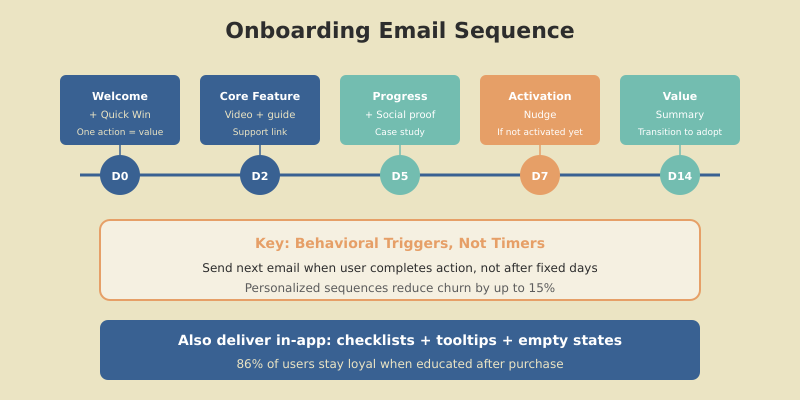 Onboarding Email Sequence

Welcome
+ Quick Win
One action = value

Core Feature
Video + guide
Support link

Progress
+ Social proof
Case study

Activation
Nudge
If not activated yet

Value
Summary
Transition to adopt

D0

D2

D5

D7

D14

Key: Behavioral Triggers, Not Timers
Send next email when user completes action, not after fixed days
Personalized sequences reduce churn by up to 15%

Also deliver in-app: checklists + tooltips + empty states
86% of users stay loyal when educated after purchase